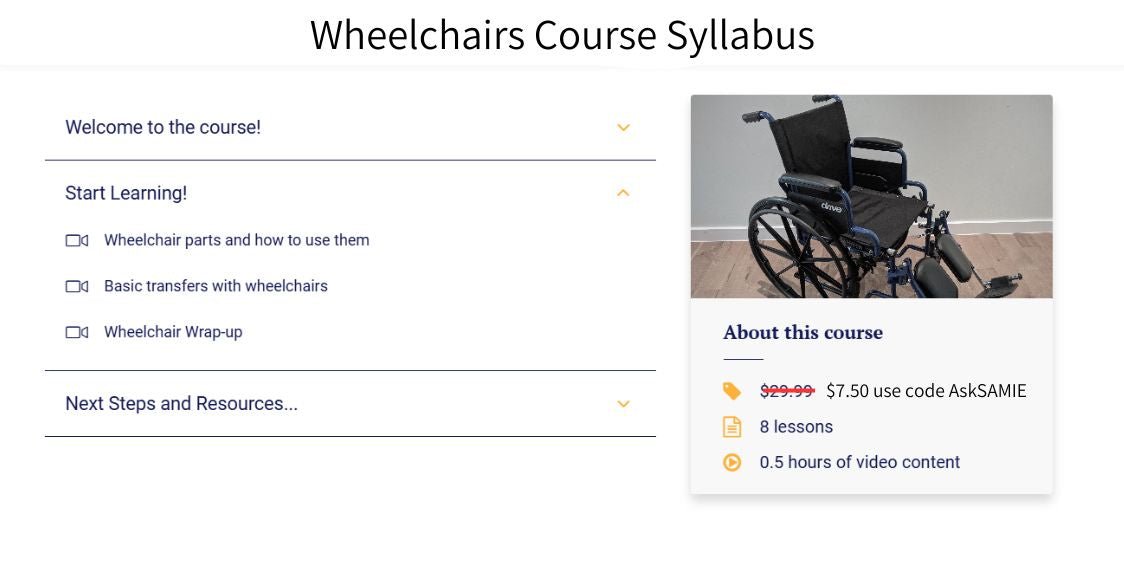 Wheelchairs Course Syllabus

Welcome to the course!

Start Learning!

Wheelchair parts and how to use them

Basic transfers with wheelchairs

Wheelchair Wrap-up

Next Steps and Resources...

drive

About this course

$29.99 $7.50 use code AskSAMIE

8 lessons

0.5 hours of video content